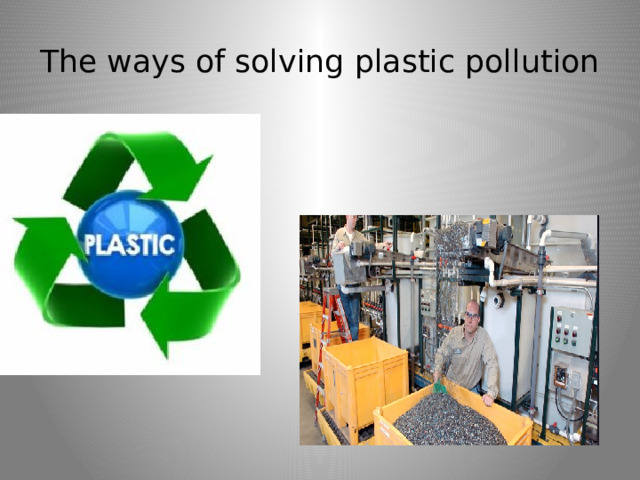 The ways of solving plastic pollution

PLASTIC